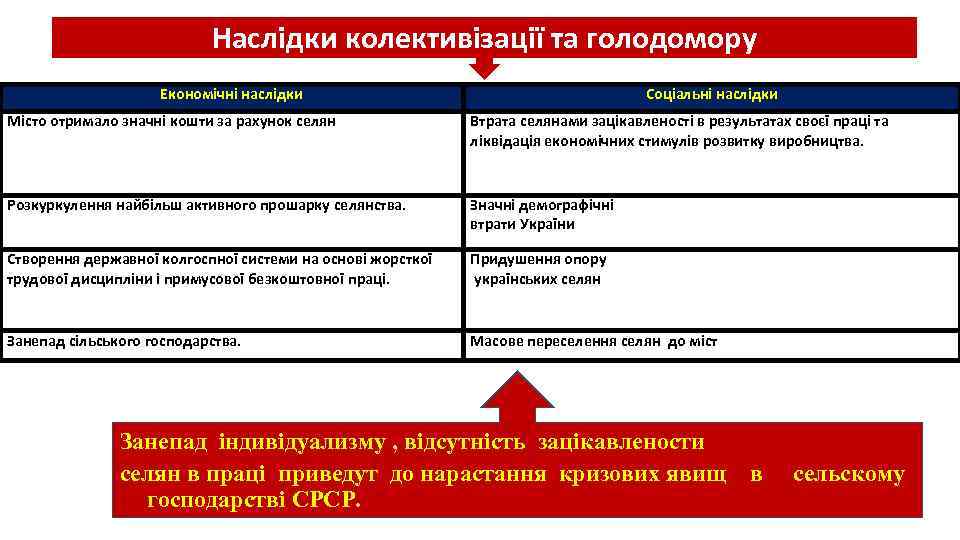 Наслідки колективізації та голодомору

| Економічні наслідки | Соціальні наслідки |
|---|---|
| Місто отримало значні кошти за рахунок селян | Втрата селянами зацікавленості в результатах своєї праці та ліквідація економічних стимулів розвитку виробництва. |
| Розкуркулення найбільш активного прошарку селянства. | Значні демографічні втрати України |
| Створення державної колгоспної системи на основі жорсткої трудової дисципліни і примусової безкоштовної праці. | Придушення опору українських селян |
| Занепад сільського господарства. | Масове переселення селян до міст |

Занепад індивідуализму , відсутність зацікавлености селян в праці приведут до нарастання кризових явищ в сельскому господарстві СРСР.